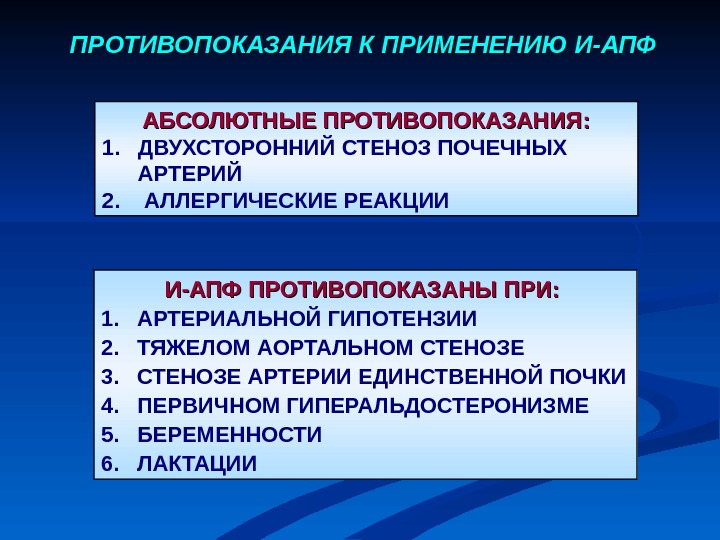 ПРОТИВОПОКАЗАНИЯ К ПРИМЕНЕНИЮ И-АПФ

АБСОЛЮТНЫЕ ПРОТИВОПОКАЗАНИЯ:
1. ДВУХСТОРОННИЙ СТЕНОЗ ПОЧЕЧНЫХ АРТЕРИЙ
2. АЛЛЕРГИЧЕСКИЕ РЕАКЦИИ

И-АПФ ПРОТИВОПОКАЗАНЫ ПРИ:
1. АРТЕРИАЛЬНОЙ ГИПОТЕНЗИИ
2. ТЯЖЕЛОМ АОРТАЛЬНОМ СТЕНОЗЕ
3. СТЕНОЗЕ АРТЕРИИ ЕДИНСТВЕННОЙ ПОЧКИ
4. ПЕРВИЧНОМ ГИПЕРАЛЬДОСТЕРОНИЗМЕ
5. БЕРЕМЕННОСТИ
6. ЛАКТАЦИИ